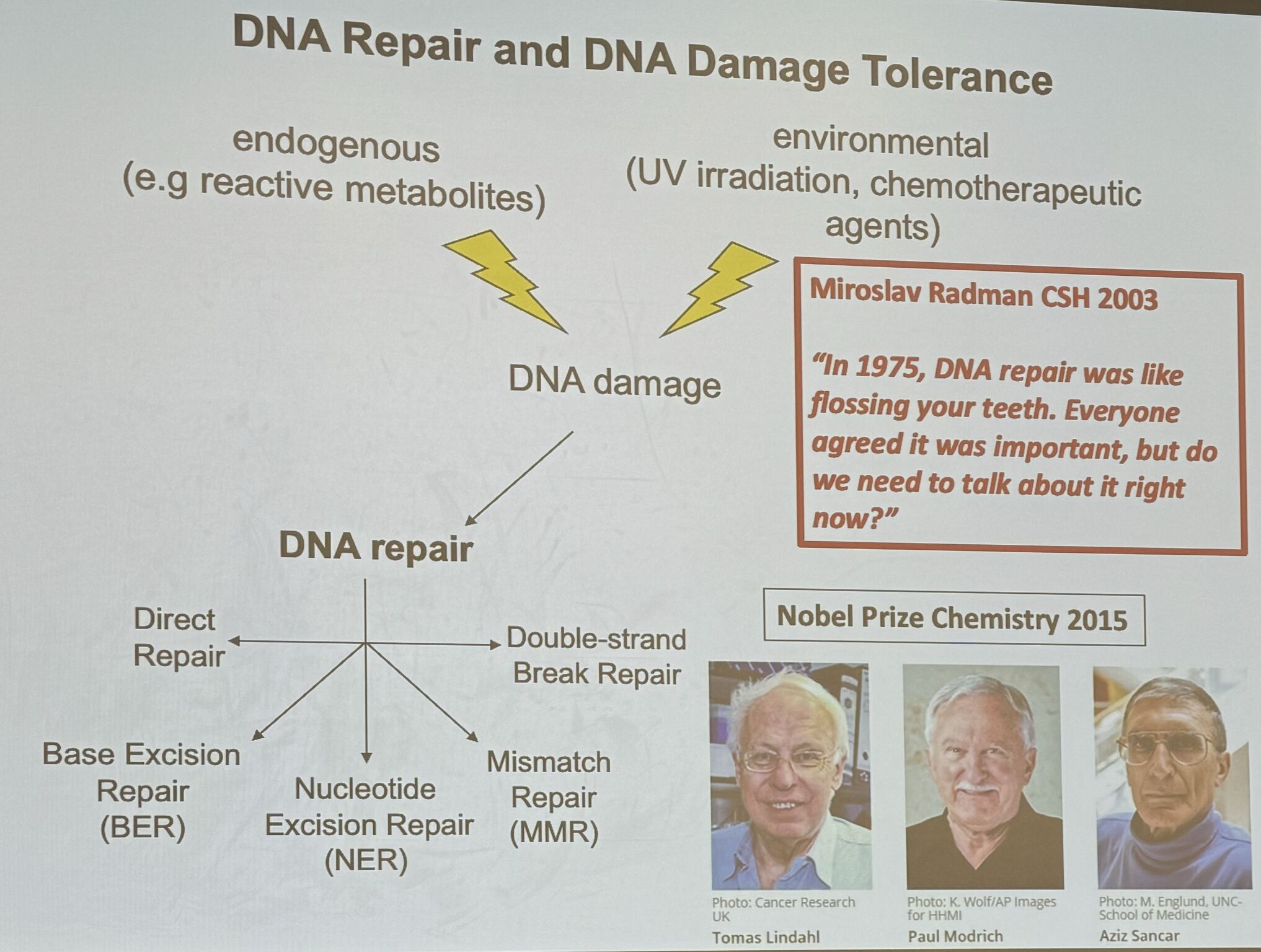 DNA Repair and DNA Damage Tolerance

endogenous
(e.g reactive metabolites)

environmental
(UV irradiation, chemotherapeutic agents)

Miroslav Radman CSH 2003

"In 1975, DNA repair was like flossing your teeth. Everyone agreed it was important, but do we need to talk about it right now?"

DNA damage

DNA repair

Direct Repair

Double-strand Break Repair

Base Excision Repair (BER)

Nucleotide Excision Repair (NER)

Mismatch Repair (MMR)

Nobel Prize Chemistry 2015

Photo: Cancer Research UK
Tomas Lindahl

Photo: K. Wolf/AP Images for HHMI
Paul Modrich

Photo: M. Englund, UNC-School of Medicine
Aziz Sancar